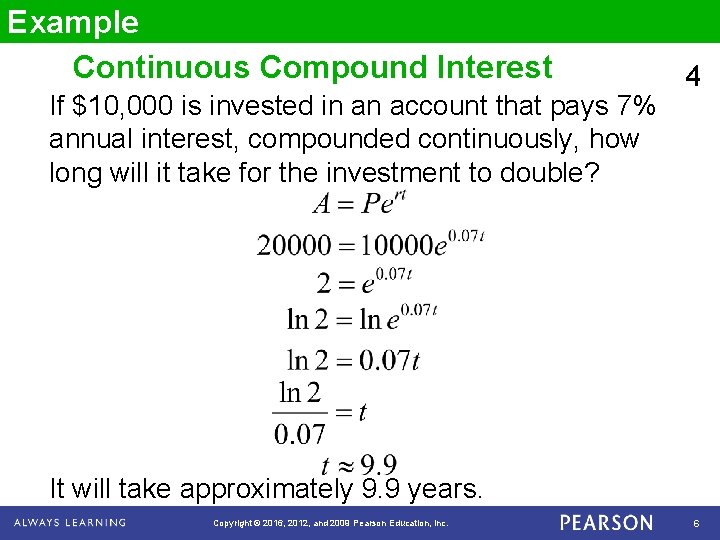 Example

Continuous Compound Interest

4

If \$10,000 is invested in an account that pays 7% annual interest, compounded continuously, how long will it take for the investment to double?

$A = Pe^{rt}$

$20000 = 10000e^{0.07t}$

$2 = e^{0.07t}$

$\ln 2 = \ln e^{0.07t}$

$\ln 2 = 0.07t$

$\frac{\ln 2}{0.07} = t$

$t \approx 9.9$

It will take approximately 9.9 years.

ALWAYS LEARNING

Copyright © 2016, 2012, and 2009 Pearson Education, Inc.

PEARSON

6